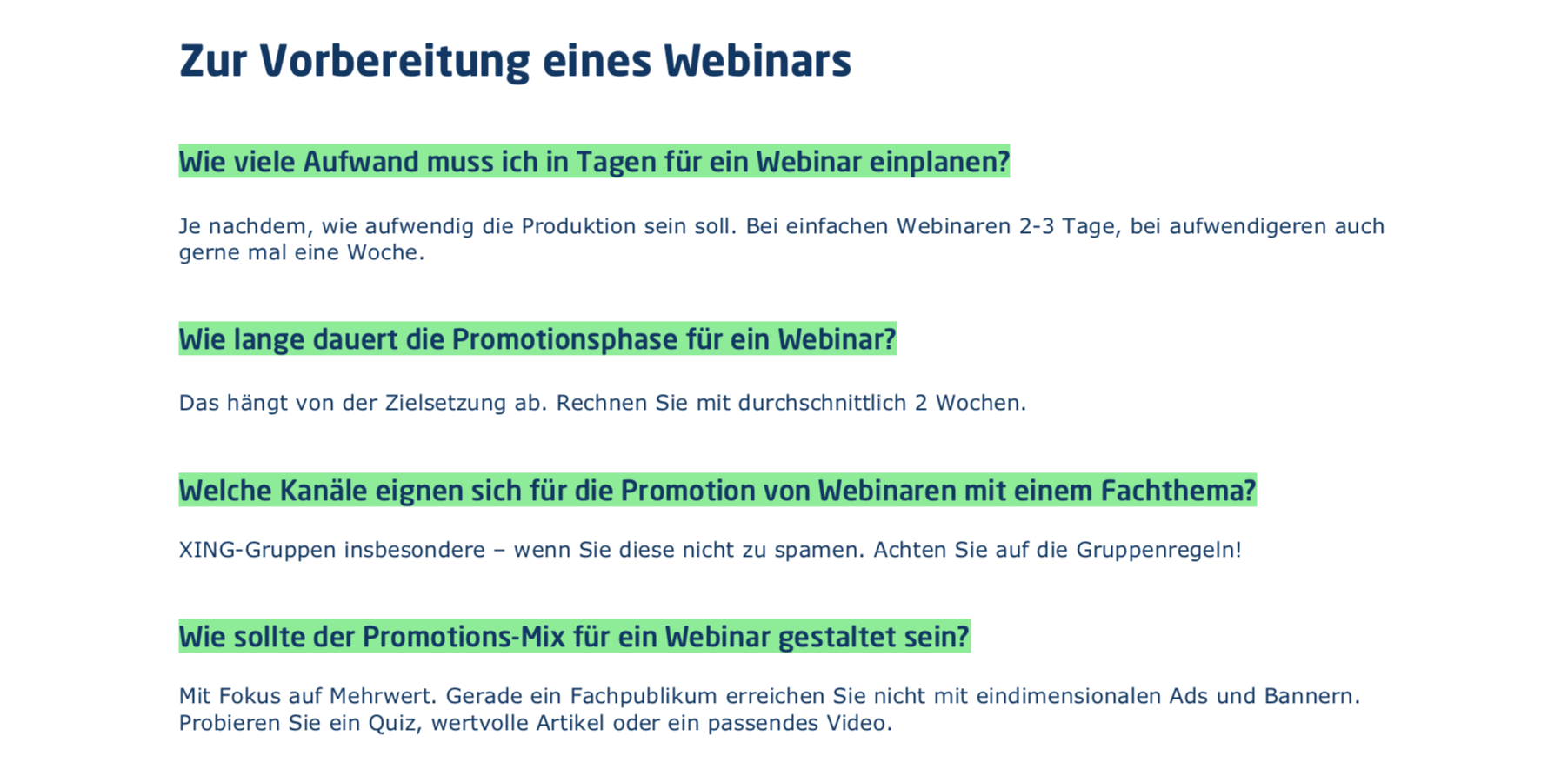 Zur Vorbereitung eines Webinars

Wie viele Aufwand muss ich in Tagen für ein Webinar einplanen?

Je nachdem, wie aufwendig die Produktion sein soll. Bei einfachen Webinaren 2-3 Tage, bei aufwendigeren auch gerne mal eine Woche.

Wie lange dauert die Promotionsphase für ein Webinar?

Das hängt von der Zielsetzung ab. Rechnen Sie mit durchschnittlich 2 Wochen.

Welche Kanäle eignen sich für die Promotion von Webinaren mit einem Fachthema?

XING-Gruppen insbesondere – wenn Sie diese nicht zu spamen. Achten Sie auf die Gruppenregeln!

Wie sollte der Promotions-Mix für ein Webinar gestaltet sein?

Mit Fokus auf Mehrwert. Gerade ein Fachpublikum erreichen Sie nicht mit eindimensionalen Ads und Bannern. Probieren Sie ein Quiz, wertvolle Artikel oder ein passendes Video.